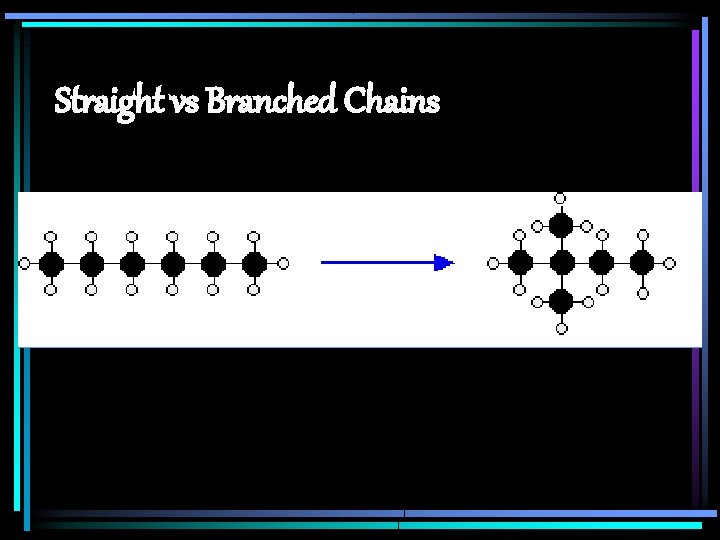 Straight vs Branched Chains